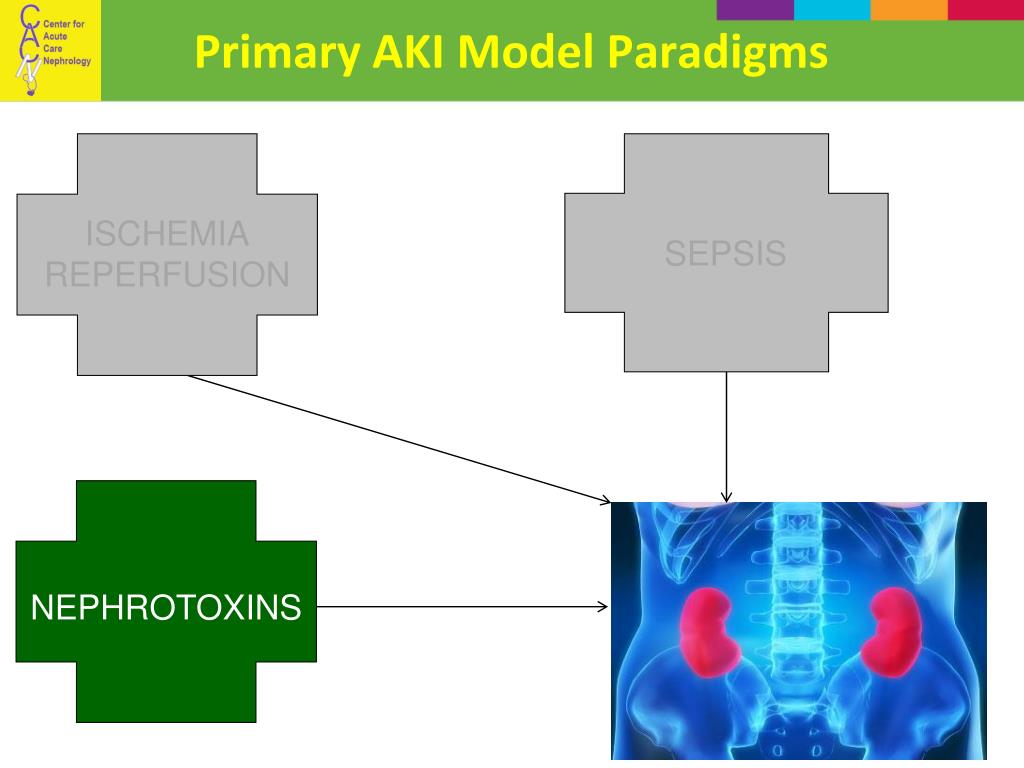 Center for Acute Care Nephrology

Primary AKI Model Paradigms

ISCHEMIA REPERFUSION

SEPSIS

NEPHROTOXINS